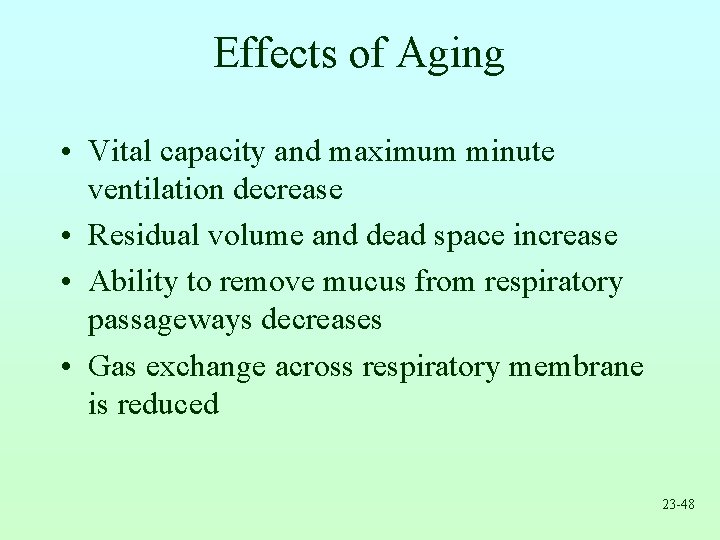 Effects of Aging

• Vital capacity and maximum minute ventilation decrease
• Residual volume and dead space increase
• Ability to remove mucus from respiratory passageways decreases
• Gas exchange across respiratory membrane is reduced

23-48